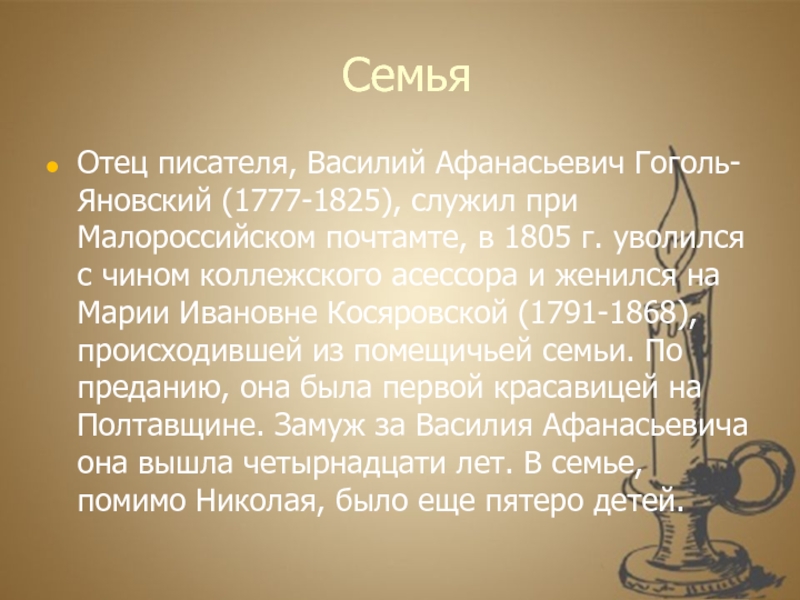 Семья

Отец писателя, Василий Афанасьевич Гоголь-Яновский (1777-1825), служил при Малороссийском почтамте, в 1805 г. уволился с чином коллежского асессора и женился на Марии Ивановне Косяровской (1791-1868), происходившей из помещичьей семьи. По преданию, она была первой красавицей на Полтавщине. Замуж за Василия Афанасьевича она вышла четырнадцати лет. В семье, помимо Николая, было еще пятеро детей.